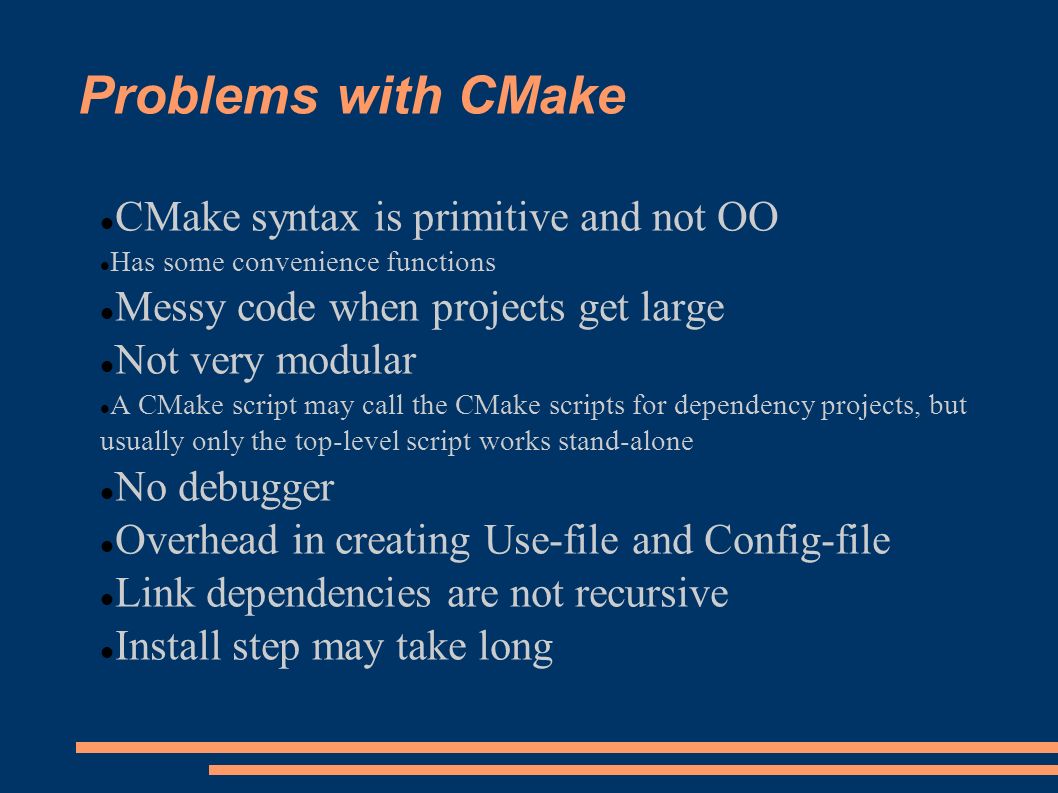 Problems with CMake

- CMake syntax is primitive and not OO
- Has some convenience functions
- Messy code when projects get large
- Not very modular
- A CMake script may call the CMake scripts for dependency projects, but usually only the top-level script works stand-alone
- No debugger
- Overhead in creating Use-file and Config-file
- Link dependencies are not recursive
- Install step may take long